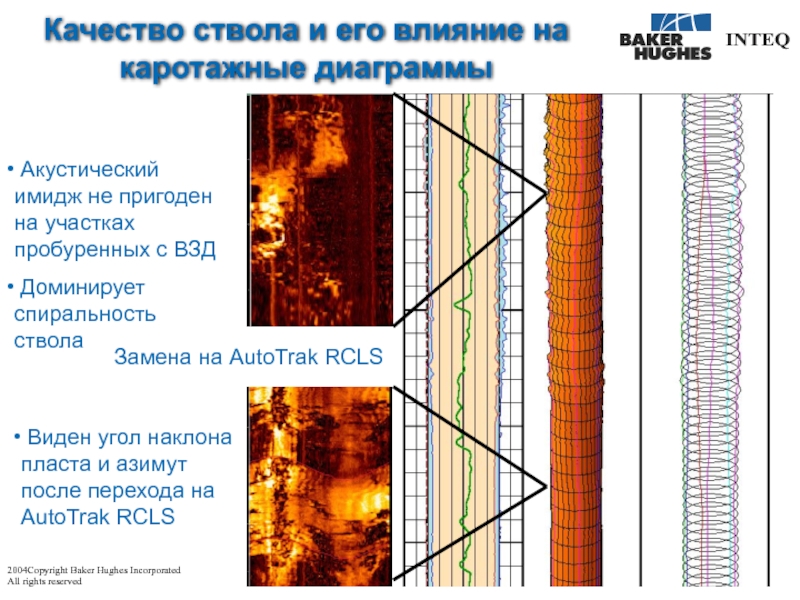 Качество ствола и его влияние на каротажные диаграммы

BAKER HUGHES

INTEQ

• Акустический имидж не пригоден на участках пробуренных с ВЗД

• Доминирует спиральность ствола

Замена на AutoTrak RCLS

• Виден угол наклона пласта и азимут после перехода на AutoTrak RCLS

2004Copyright Baker Hughes Incorporated
All rights reserved